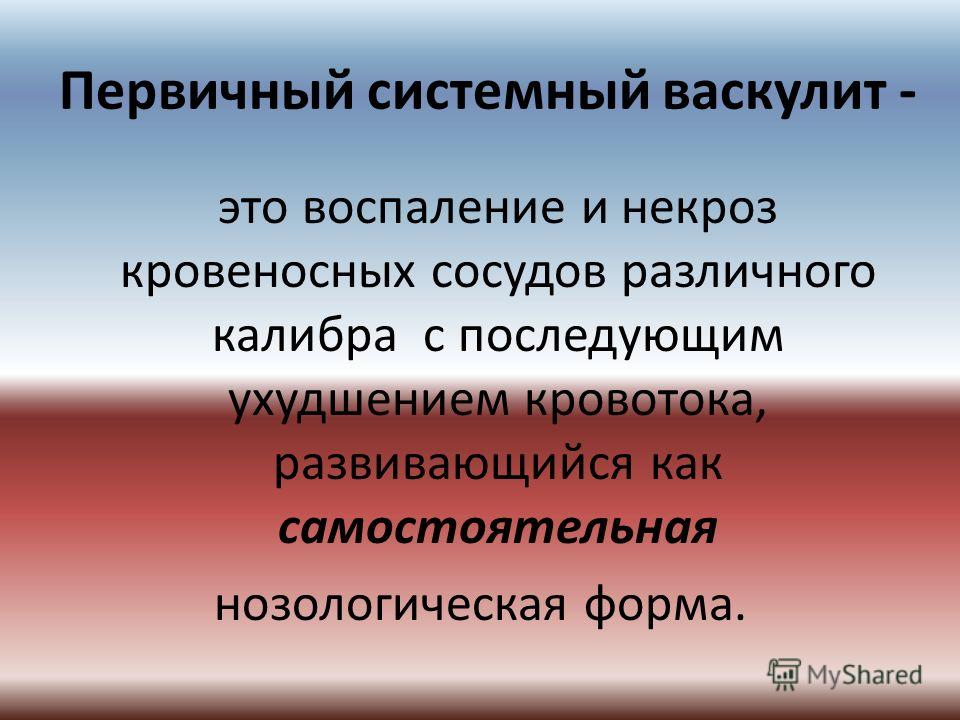 Первичный системный васкулит -

это воспаление и некроз кровеносных сосудов различного калибра с последующим ухудшением кровотока, развивающийся как самостоятельная

нозологическая форма.

MyShared